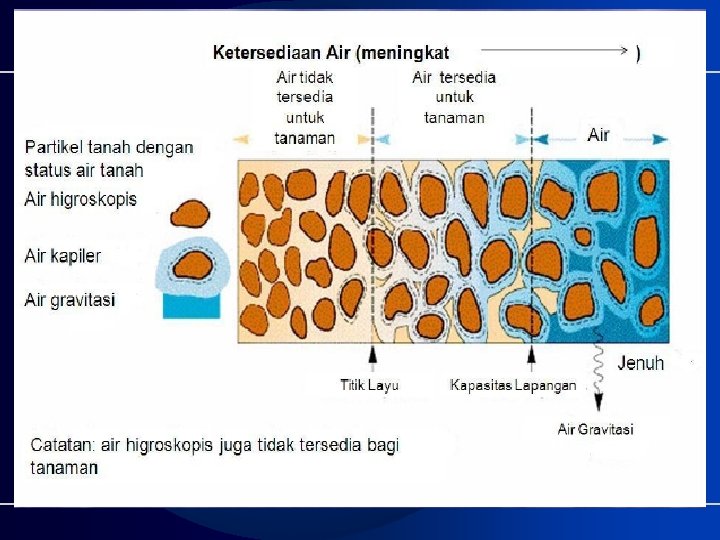 Ketersediaan Air (meningkat )

Air tidak tersedia untuk tanaman

Air tersedia untuk tanaman

Air

Partikel tanah dengan status air tanah

Air higroskopis

Air kapiler

Air gravitasi

Titik Layu

Kapasitas Lapangan

Jenuh

Air Gravitasi

Catatan: air higroskopis juga tidak tersedia bagi tanaman